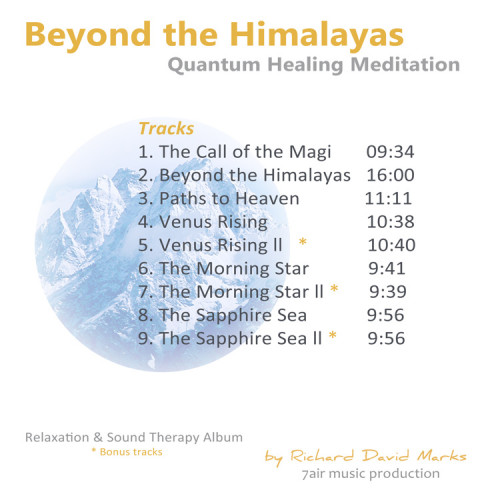 Beyond the Himalayas
Quantum Healing Meditation

Tracks
1. The Call of the Magi 09:34
2. Beyond the Himalayas 16:00
3. Paths to Heaven 11:11
4. Venus Rising 10:38
5. Venus Rising II * 10:40
6. The Morning Star 9:41
7. The Morning Star II * 9:39
8. The Sapphire Sea 9:56
9. The Sapphire Sea II * 9:56

Relaxation & Sound Therapy Album
* Bonus tracks

by Richard David Marks
7air music production